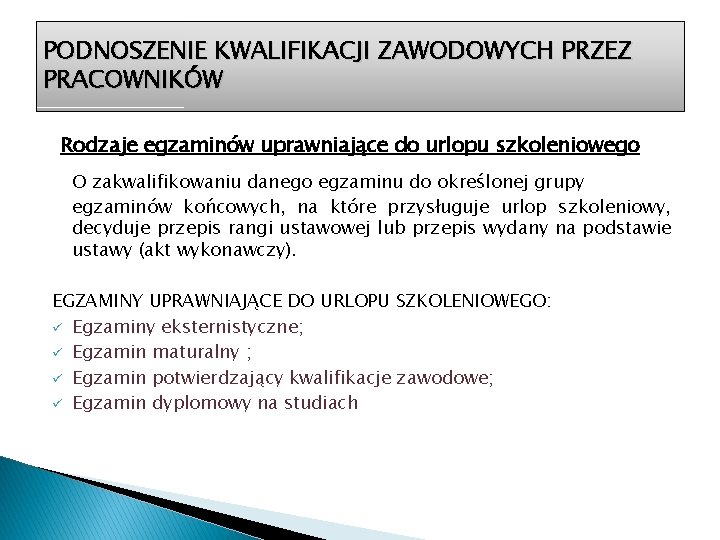 PODNOSZENIE KWALIFIKACJI ZAWODOWYCH PRZEZ PRACOWNIKÓW

Rodzaje egzaminów uprawniające do urlopu szkoleniowego

O zakwalifikowaniu danego egzaminu do określonej grupy egzaminów końcowych, na które przysługuje urlop szkoleniowy, decyduje przepis rangi ustawowej lub przepis wydany na podstawie ustawy (akt wykonawczy).

EGZAMINY UPRAWNIAJĄCE DO URLOPU SZKOLENIOWEGO:
✓ Egzaminy eksternistyczne;
✓ Egzamin maturalny ;
✓ Egzamin potwierdzający kwalifikacje zawodowe;
✓ Egzamin dyplomowy na studiach